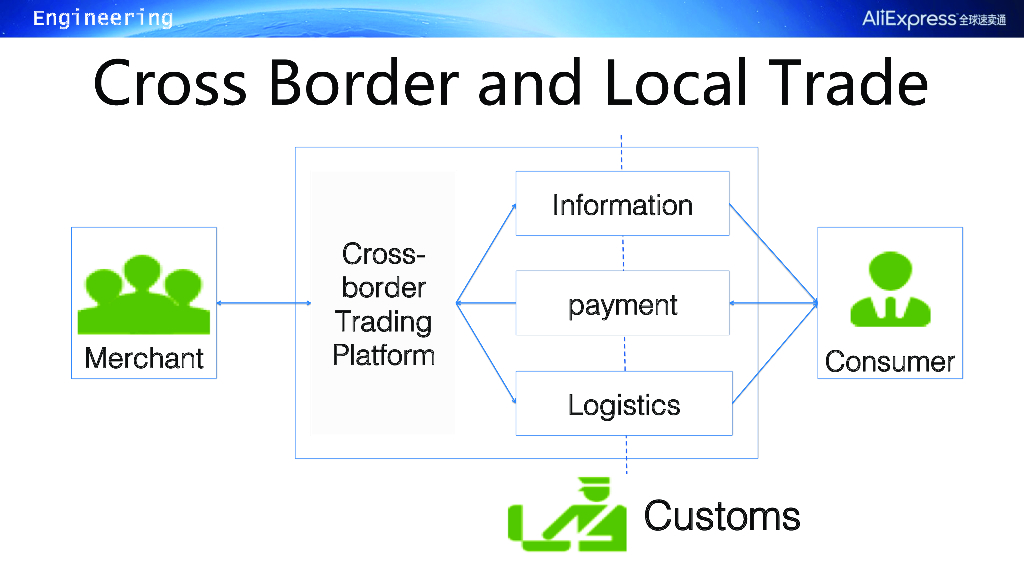 Engineering

AliExpress 全球速卖通

Cross Border and Local Trade

Merchant

Cross-border Trading Platform

Information

payment

Logistics

Consumer

Customs